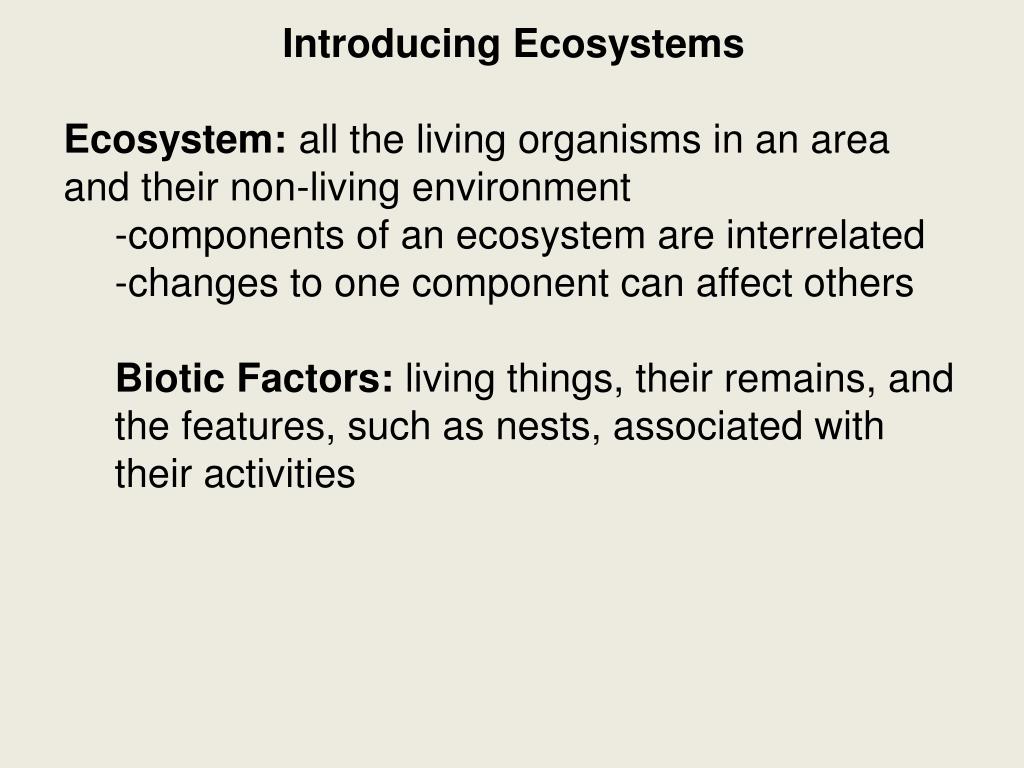 Introducing Ecosystems

Ecosystem: all the living organisms in an area and their non-living environment
-components of an ecosystem are interrelated
-changes to one component can affect others

Biotic Factors: living things, their remains, and the features, such as nests, associated with their activities